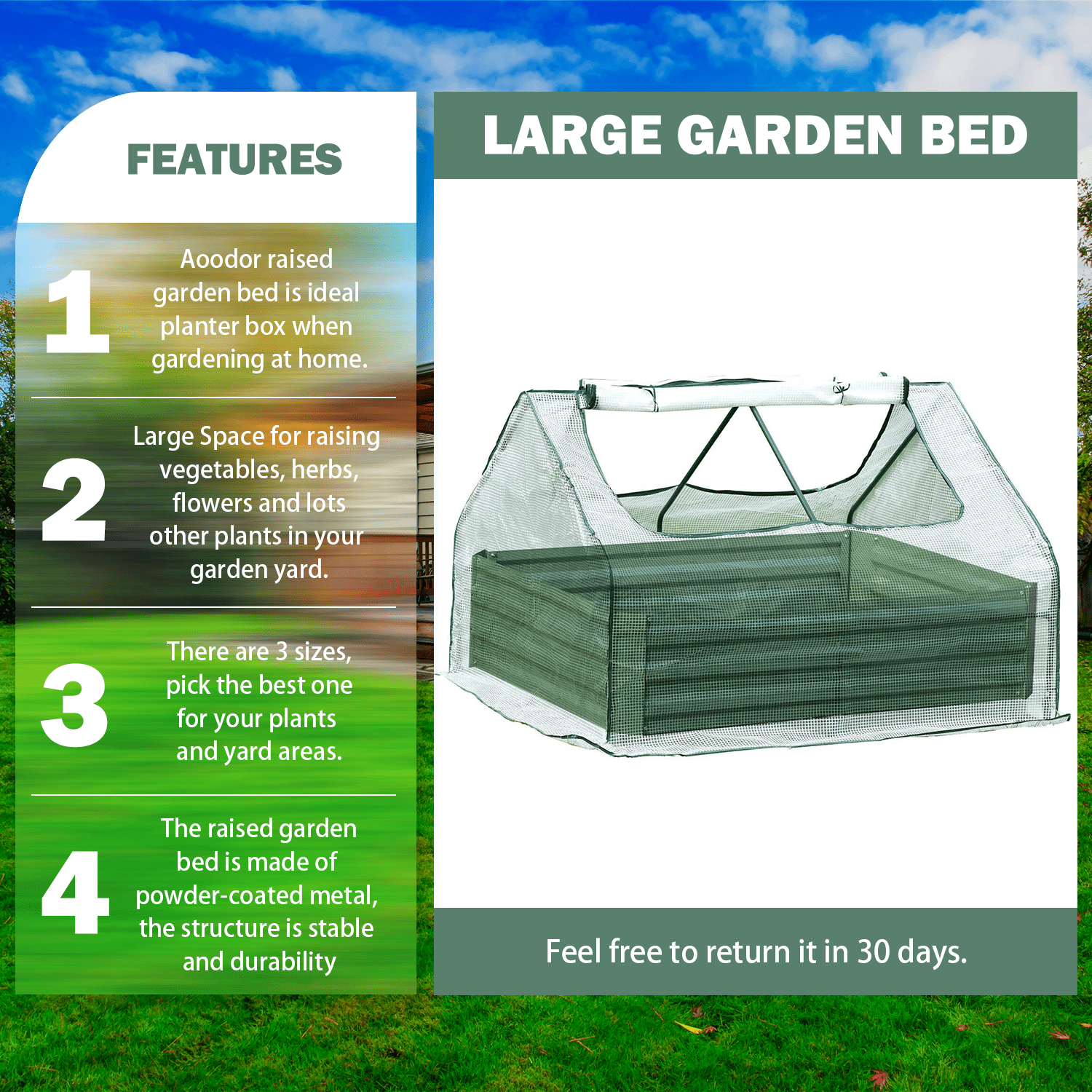 FEATURES

1 Aoodor raised garden bed is ideal planter box when gardening at home.

2 Large Space for raising vegetables, herbs, flowers and lots other plants in your garden yard.

3 There are 3 sizes, pick the best one for your plants and yard areas.

4 The raised garden bed is made of powder-coated metal, the structure is stable and durability

LARGE GARDEN BED

Feel free to return it in 30 days.